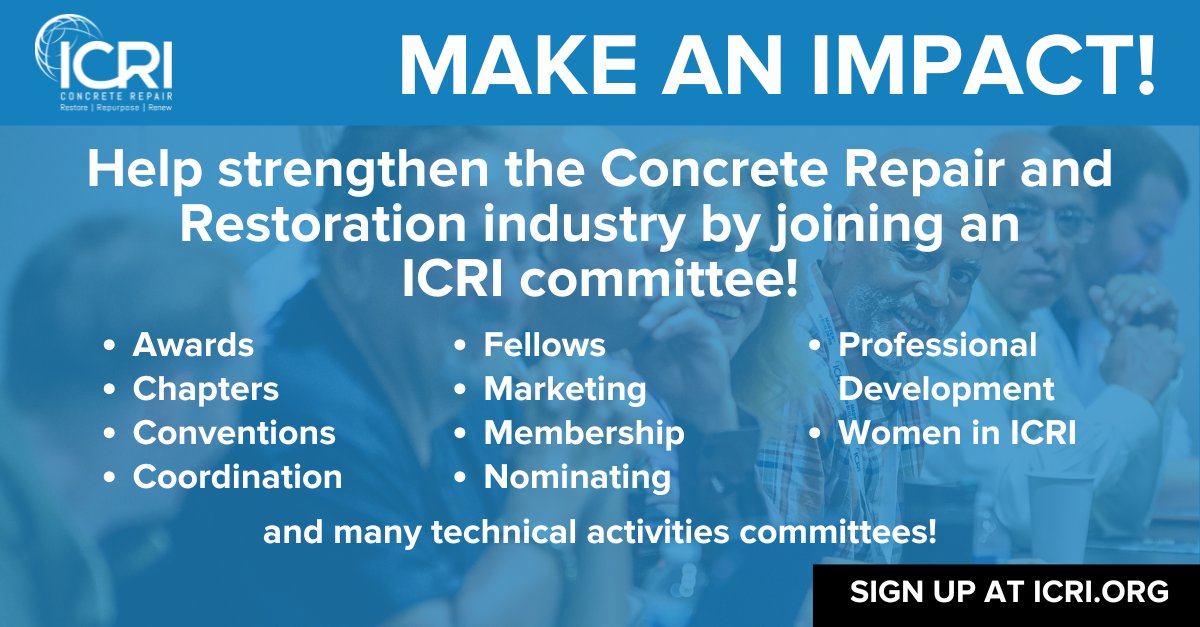 ICRI
CONCRETE REPAIR
Restore | Repurpose | Renew

MAKE AN IMPACT!

Help strengthen the Concrete Repair and Restoration industry by joining an ICRI committee!

• Awards
• Chapters
• Conventions
• Coordination

• Fellows
• Marketing
• Membership
• Nominating

• Professional Development
• Women in ICRI

and many technical activities committees!

SIGN UP AT ICRI.ORG